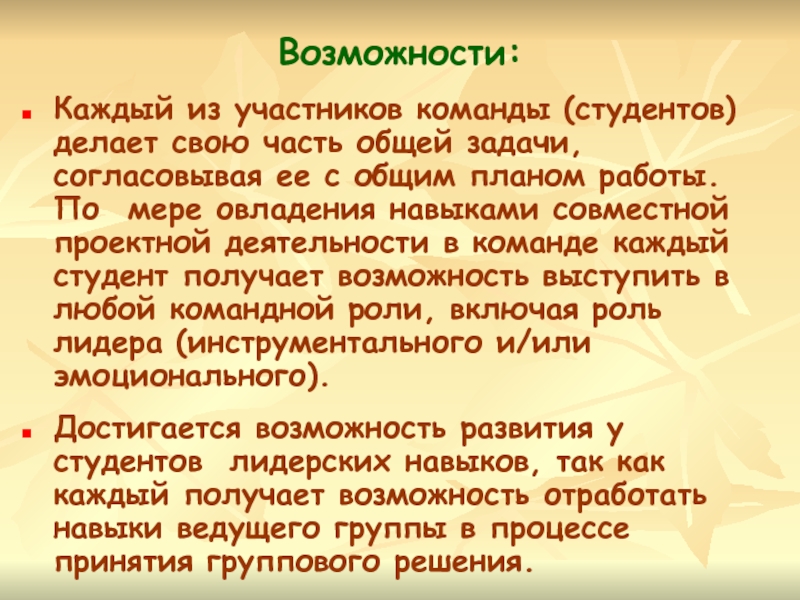 Возможности:

Каждый из участников команды (студентов) делает свою часть общей задачи, согласовывая ее с общим планом работы. По мере овладения навыками совместной проектной деятельности в команде каждый студент получает возможность выступить в любой командной роли, включая роль лидера (инструментального и/или эмоционального).

Достигается возможность развития у студентов лидерских навыков, так как каждый получает возможность отработать навыки ведущего группы в процессе принятия группового решения.